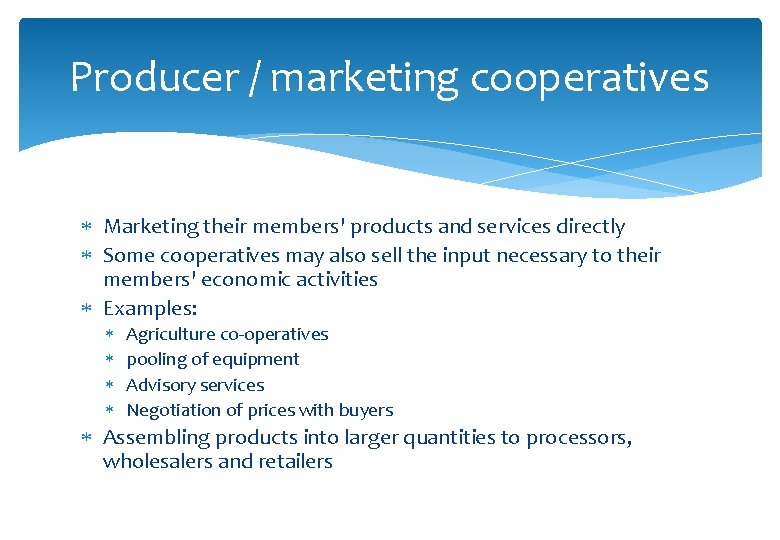 Producer / marketing cooperatives

* Marketing their members' products and services directly
* Some cooperatives may also sell the input necessary to their members' economic activities
* Examples:
  * Agriculture co-operatives
  * pooling of equipment
  * Advisory services
  * Negotiation of prices with buyers
* Assembling products into larger quantities to processors, wholesalers and retailers